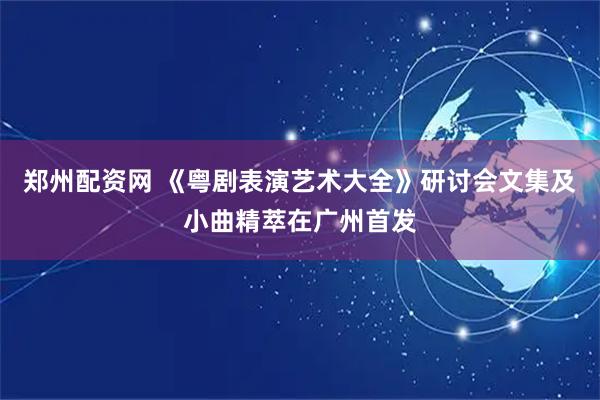 郑州配资网 《粤剧表演艺术大全》研讨会文集及小曲精萃在广州首发